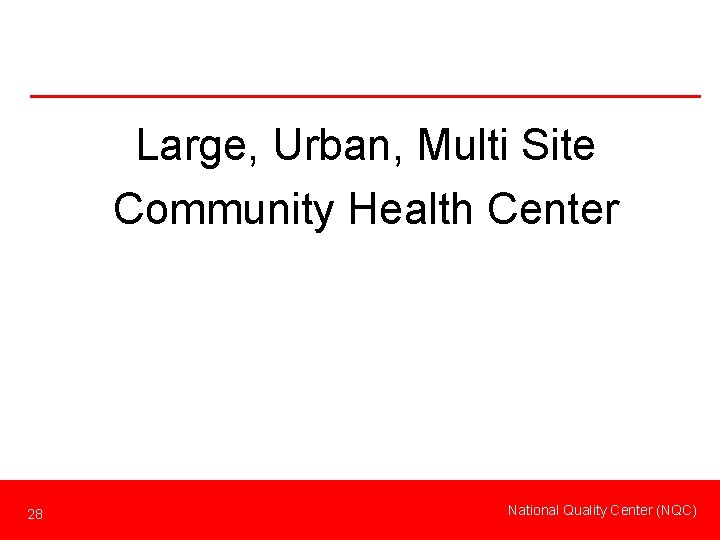 Large, Urban, Multi Site Community Health Center

28

National Quality Center (NQC)